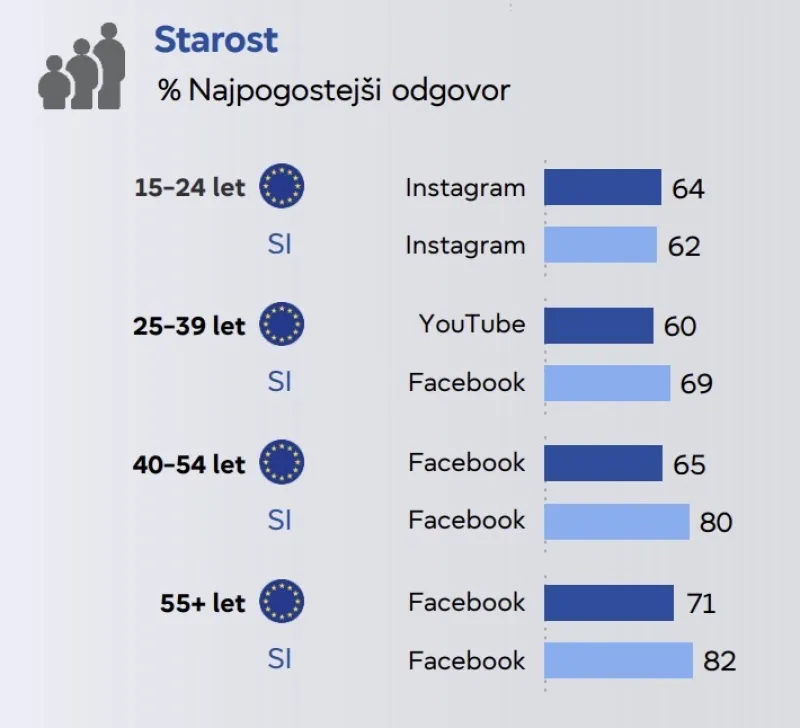 Starost

% Najpogostejši odgovor

15-24 let Instagram 64
SI Instagram 62

25-39 let YouTube 60
SI Facebook 69

40-54 let Facebook 65
SI Facebook 80

55+ let Facebook 71
SI Facebook 82